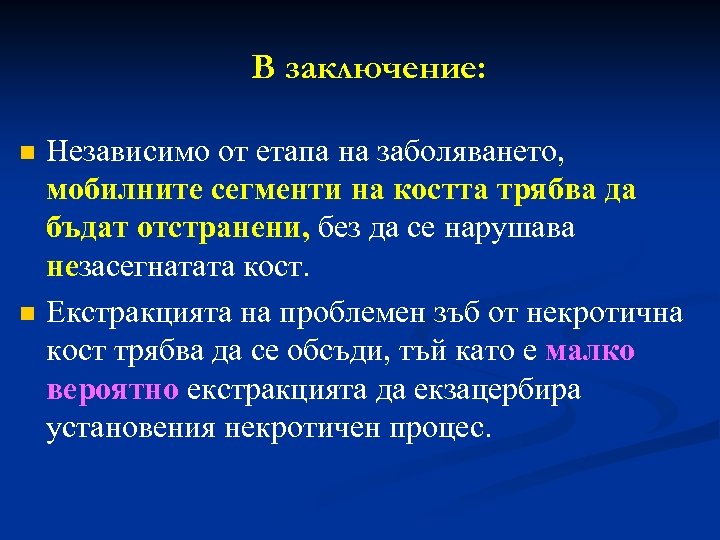 В заключение:

Независимо от етапа на заболяването, мобилните сегменти на костта трябва да бъдат отстранени, без да се нарушава незасегнатата кост.

Екстракцията на проблемен зъб от некротична кост трябва да се обсъди, тъй като е малко вероятно екстракцията да екзацербира установения некротичен процес.